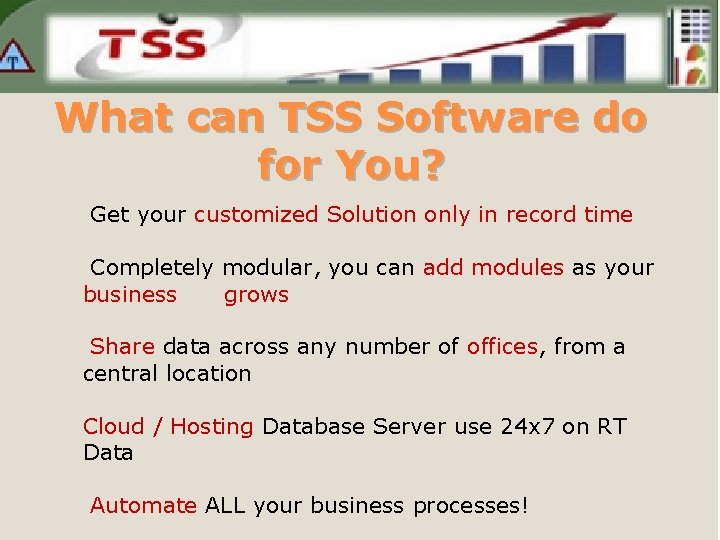 TSS

What can TSS Software do for You?

Get your customized Solution only in record time

Completely modular, you can add modules as your business grows

Share data across any number of offices, from a central location

Cloud / Hosting Database Server use 24x7 on RT Data

Automate ALL your business processes!